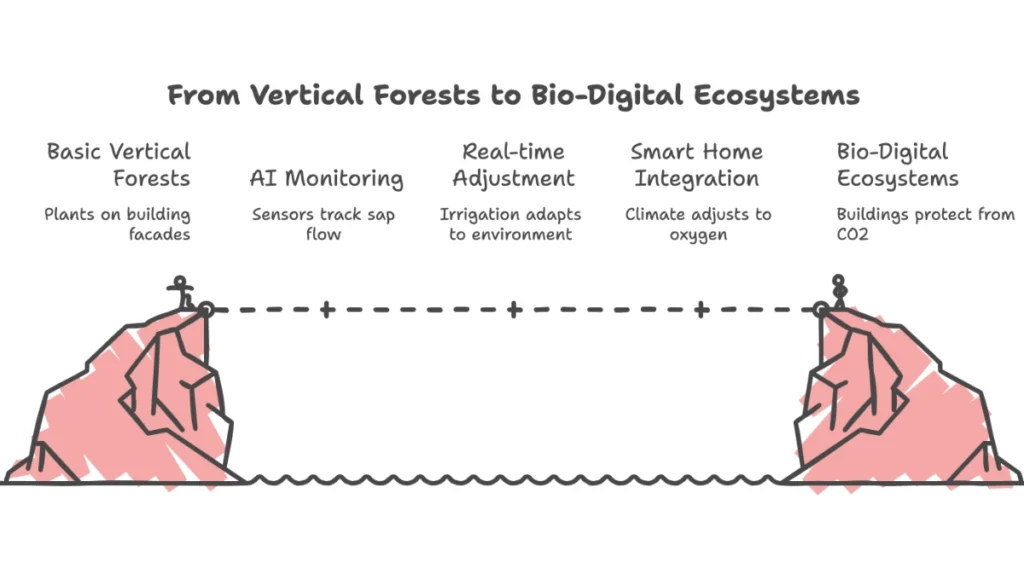 From Vertical Forests to Bio-Digital Ecosystems

Basic Vertical Forests

Plants on building facades

AI Monitoring

Sensors track sap flow

Real-time Adjustment

Irrigation adapts to environment

Smart Home Integration

Climate adjusts to oxygen

Bio-Digital Ecosystems

Buildings protect from CO2